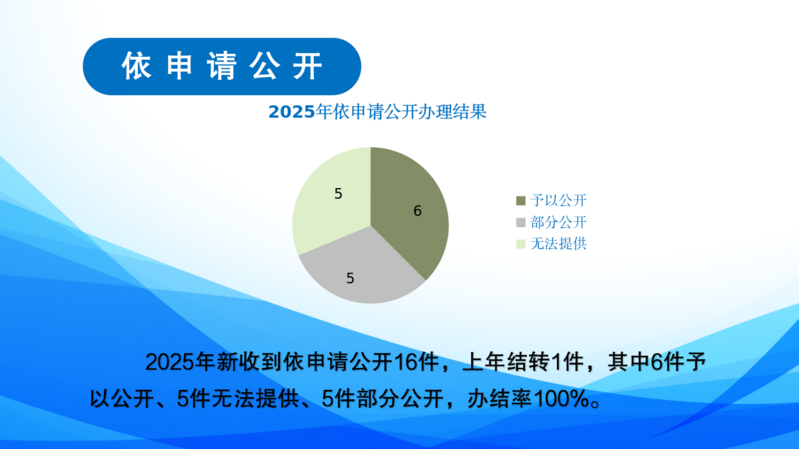 依申请公开

2025年依申请公开办理结果

5
6
5

予以公开
部分公开
无法提供

2025年新收到依申请公开16件，上年结转1件，其中6件予以公开、5件无法提供、5件部分公开，办结率100%。